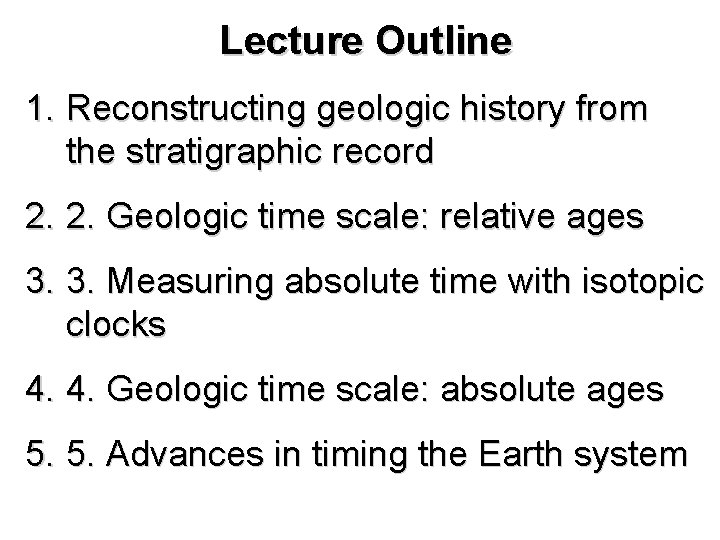 Lecture Outline

1. Reconstructing geologic history from the stratigraphic record

2. 2. Geologic time scale: relative ages

3. 3. Measuring absolute time with isotopic clocks

4. 4. Geologic time scale: absolute ages

5. 5. Advances in timing the Earth system